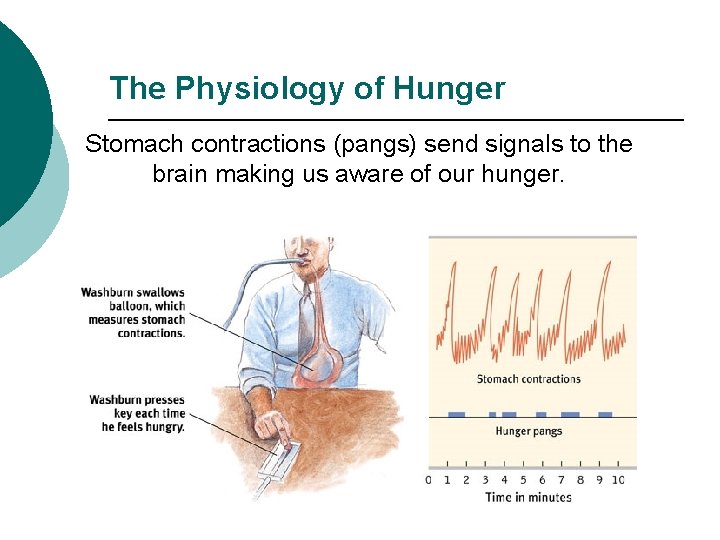 The Physiology of Hunger

Stomach contractions (pangs) send signals to the brain making us aware of our hunger.

Washburn swallows balloon, which measures stomach contractions.

Washburn presses key each time he feels hungry.

Stomach contractions

Hunger pangs

0 1 2 3 4 5 6 7 8 9 10
Time in minutes